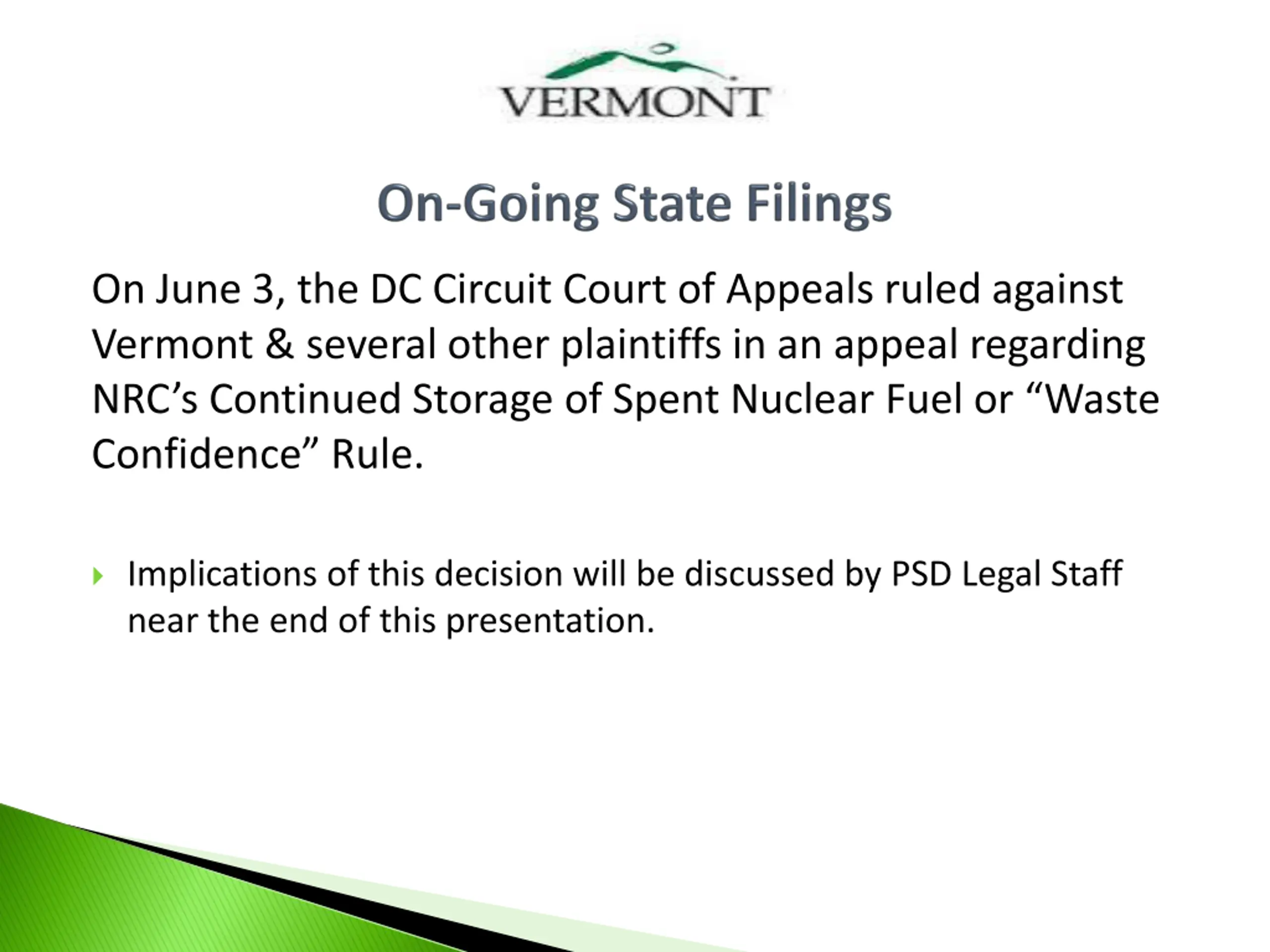 VERMONT

On-Going State Filings

On June 3, the DC Circuit Court of Appeals ruled against Vermont & several other plaintiffs in an appeal regarding NRC's Continued Storage of Spent Nuclear Fuel or "Waste Confidence" Rule.

Implications of this decision will be discussed by PSD Legal Staff near the end of this presentation.